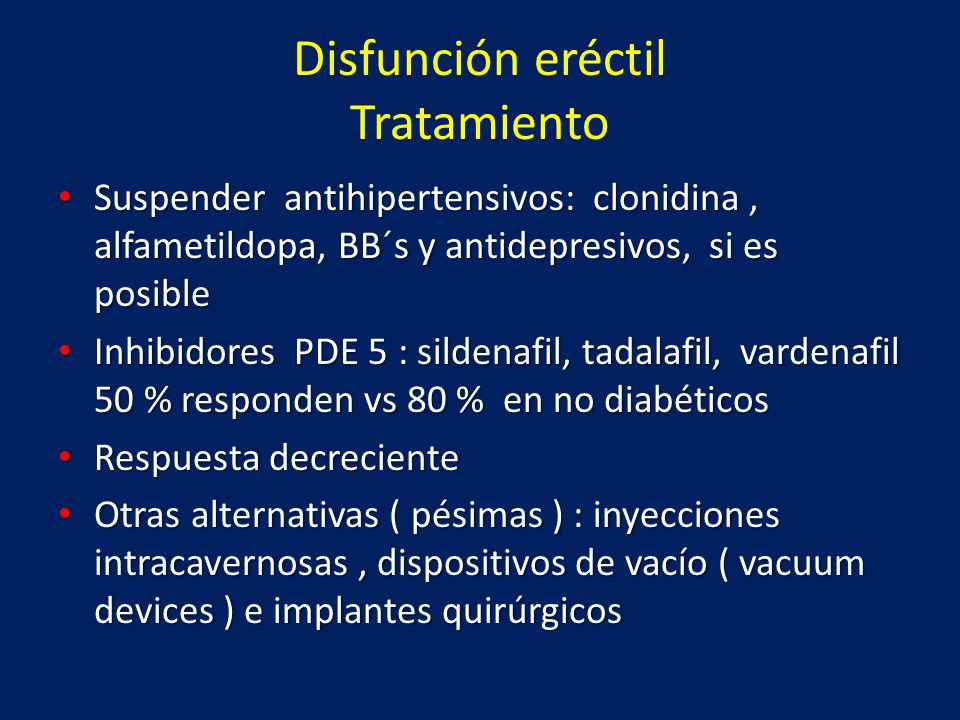 Disfunción eréctil
Tratamiento

• Suspender antihipertensivos: clonidina , alfametildopa, BB´s y antidepresivos, si es posible
• Inhibidores PDE 5 : sildenafil, tadalafil, vardenafil 50 % responden vs 80 % en no diabéticos
• Respuesta decreciente
• Otras alternativas ( pésimas ) : inyecciones intracavernosas , dispositivos de vacío ( vacuum devices ) e implantes quirúrgicos